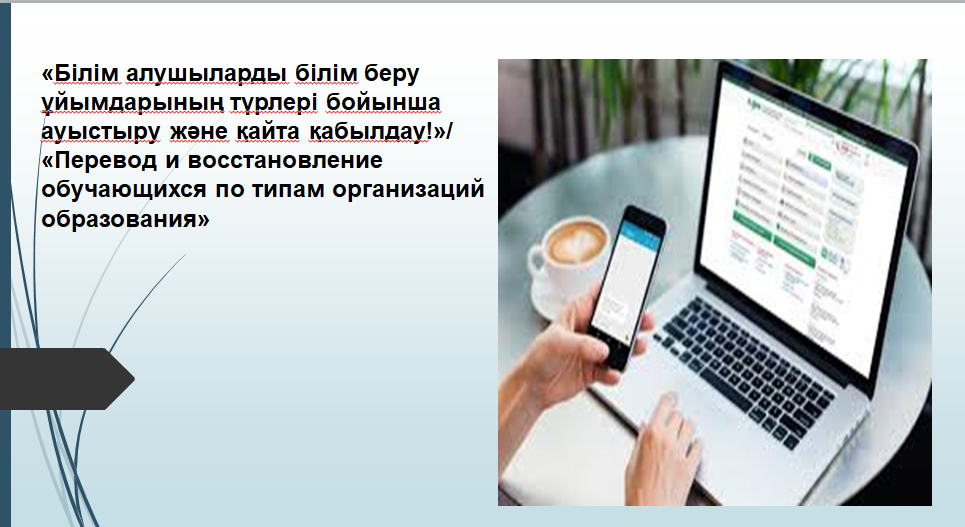 «Білім алушыларды білім беру ұйымдарының түрлері бойынша ауыстыру және қайта қабылдау!»/ «Перевод и восстановление обучающихся по типам организаций образования»